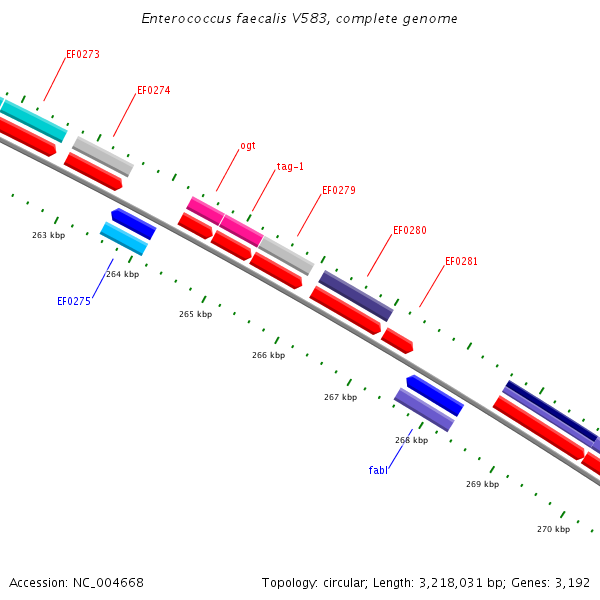 Enterococcus faecalis V583, complete genome

EF0273

EF0274

ogt

tag-1

EF0279

EF0280

EF0281

263 kbp

264 kbp

EF0275

265 kbp

266 kbp

267 kbp

268 kbp

fabI

269 kbp

270 kbp

Accession: NC_004668

Topology: circular; Length: 3,218,031 bp; Genes: 3,192